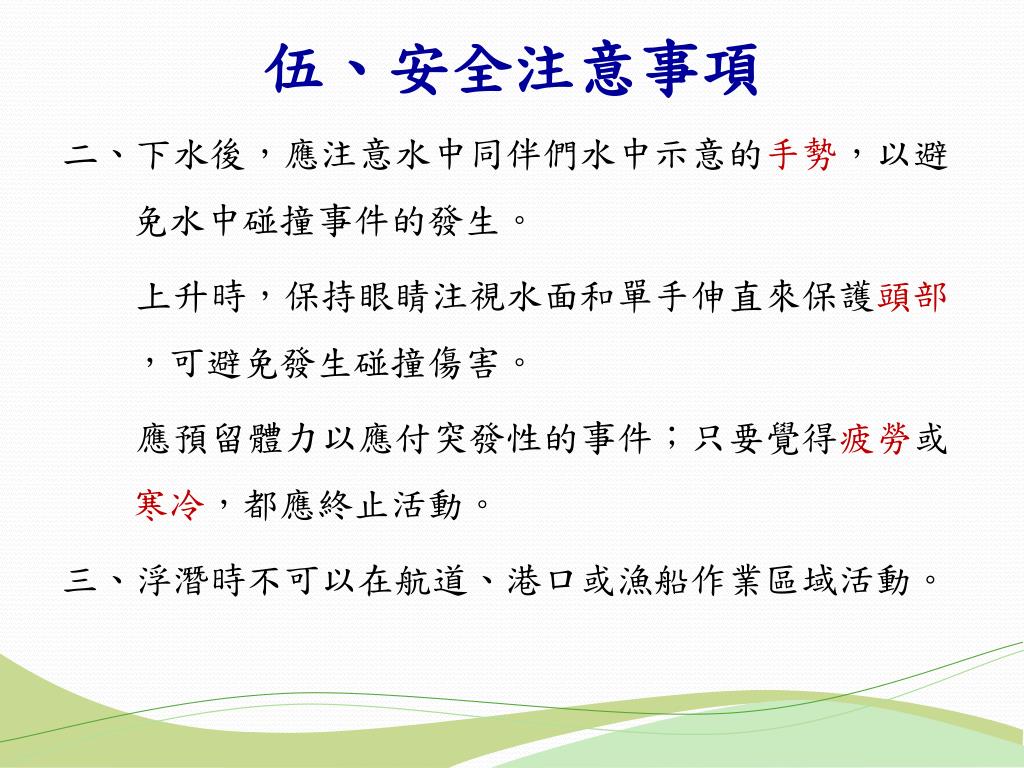 伍、安全注意事項

二、下水後，應注意水中同伴們水中示意的手勢，以避免水中碰撞事件的發生。

上升時，保持眼睛注視水面和單手伸直來保護頭部，可避免發生碰撞傷害。

應預留體力以應付突發性的事件；只要覺得疲勞或寒冷，都應終止活動。

三、浮潛時不可以在航道、港口或漁船作業區域活動。